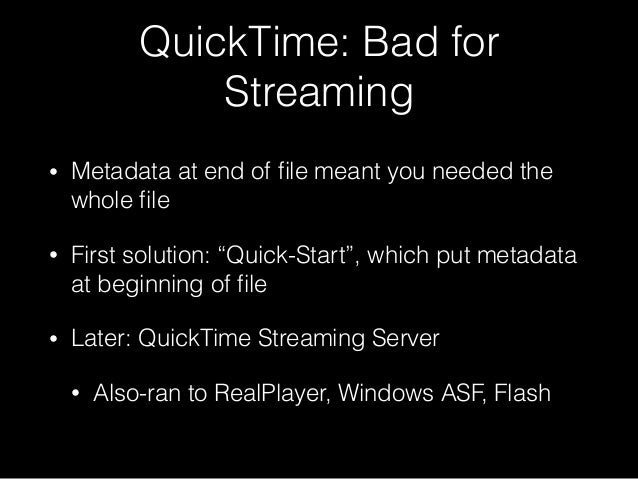 QuickTime: Bad for Streaming

• Metadata at end of file meant you needed the whole file

• First solution: “Quick-Start”, which put metadata at beginning of file

• Later: QuickTime Streaming Server

• Also-ran to RealPlayer, Windows ASF, Flash